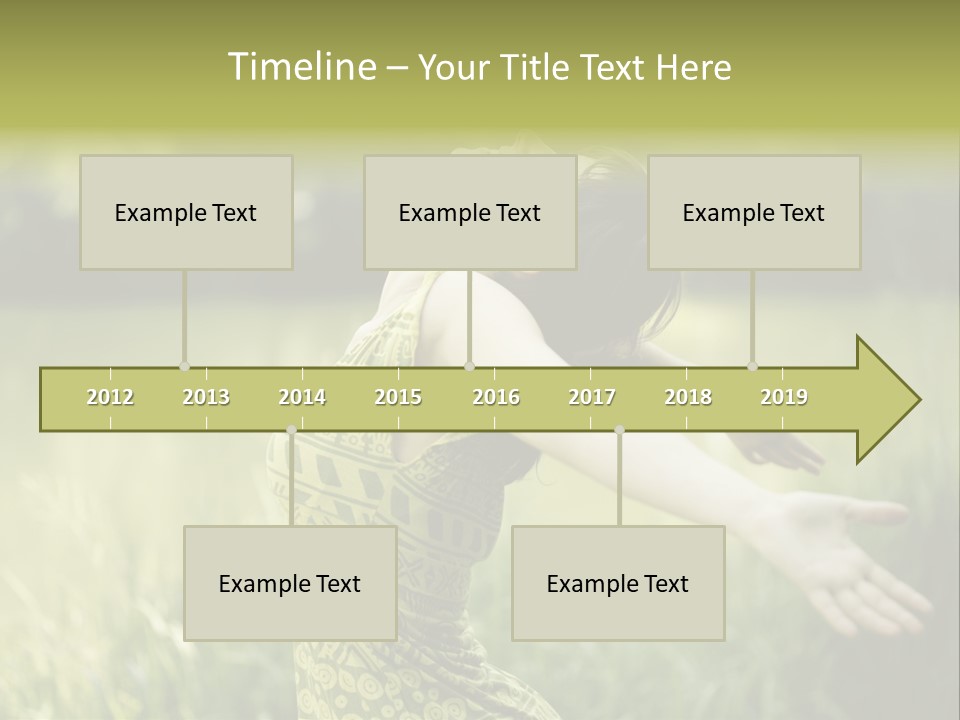 Timeline – Your Title Text Here

Example Text

Example Text

Example Text

2012 2013 2014 2015 2016 2017 2018 2019

Example Text

Example Text